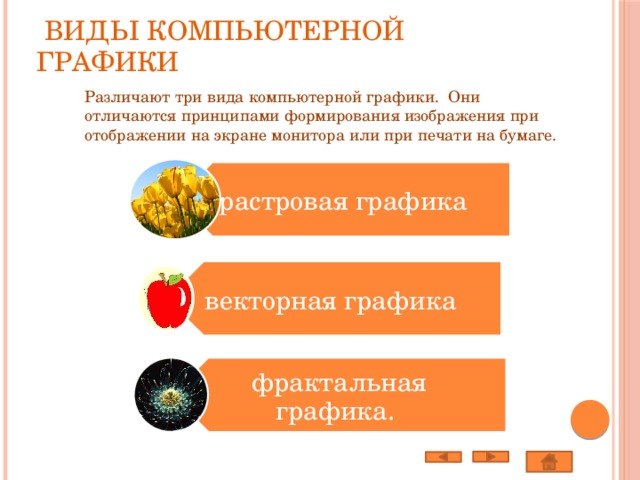 ВИДЫ КОМПЬЮТЕРНОЙ ГРАФИКИ

Различают три вида компьютерной графики. Они отличаются принципами формирования изображения при отображении на экране монитора или при печати на бумаге.

растровая графика

векторная графика

фрактальная графика.